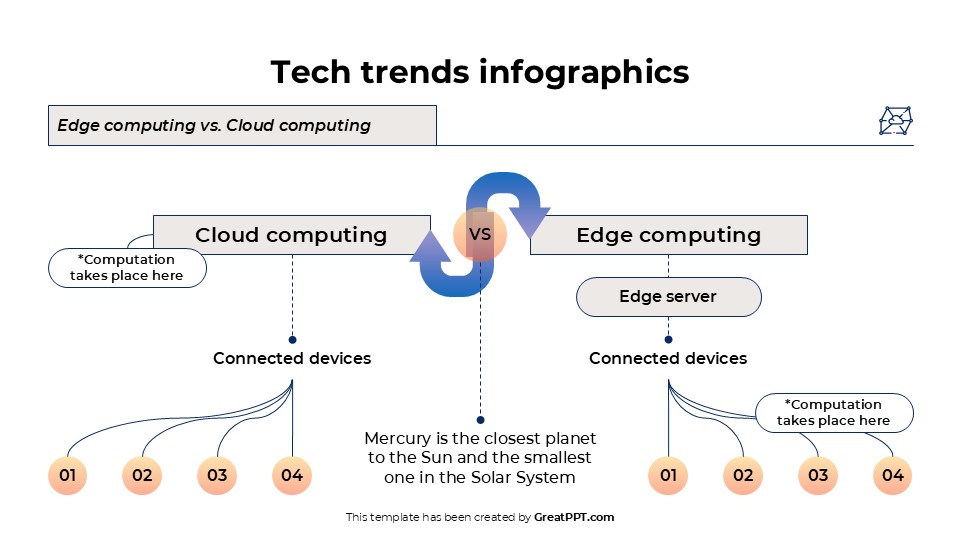 Tech trends infographics

Edge computing vs. Cloud computing

Cloud computing

VS

Edge computing

*Computation takes place here

Edge server

Connected devices

Connected devices

*Computation takes place here

Mercury is the closest planet to the Sun and the smallest one in the Solar System

01

02

03

04

01

02

03

04

This template has been created by GreatPPT.com